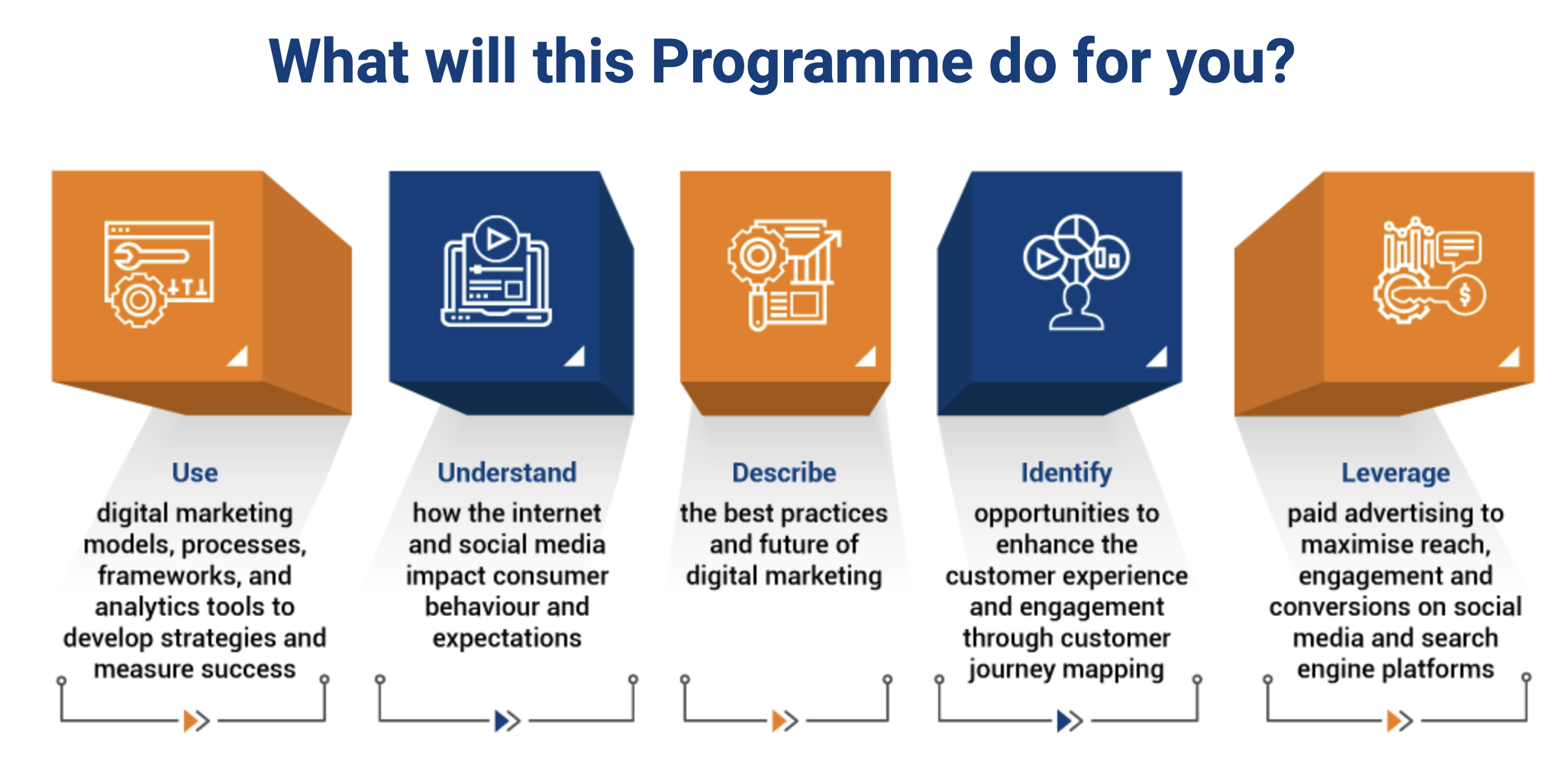 What will this Programme do for you?

Use
digital marketing models, processes, frameworks, and analytics tools to develop strategies and measure success

Understand
how the internet and social media impact consumer behaviour and expectations

Describe
the best practices and future of digital marketing

Identify
opportunities to enhance the customer experience and engagement through customer journey mapping

Leverage
paid advertising to maximise reach, engagement and conversions on social media and search engine platforms